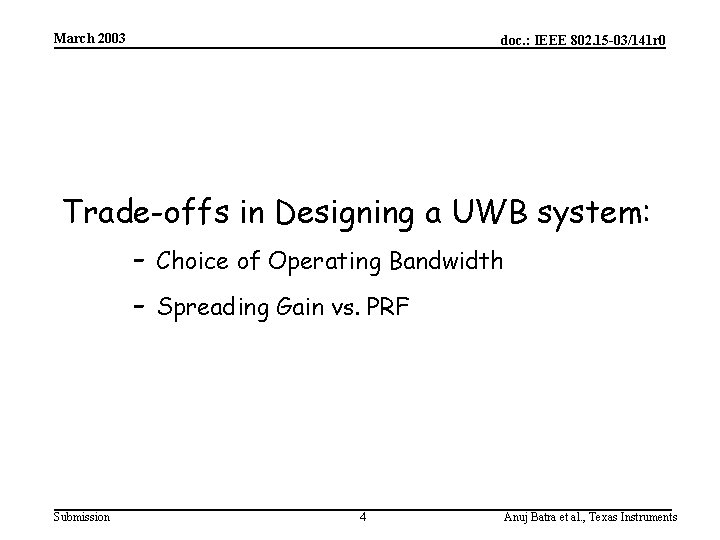 March 2003

doc.: IEEE 802.15-03/141r0

Trade-offs in Designing a UWB system:

– Choice of Operating Bandwidth

– Spreading Gain vs. PRF

Submission

4

Anuj Batra et al., Texas Instruments